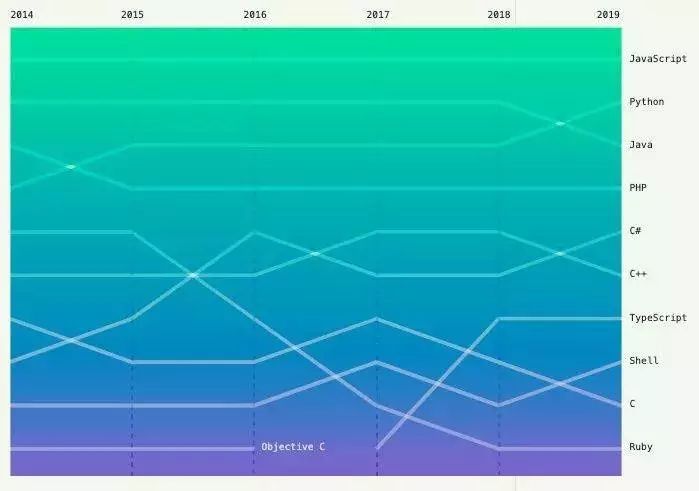 2014
2015
2016
2017
2018
2019

JavaScript
Python
Java
PHP
C#
C++
TypeScript
Shell
C
Ruby

Objective C